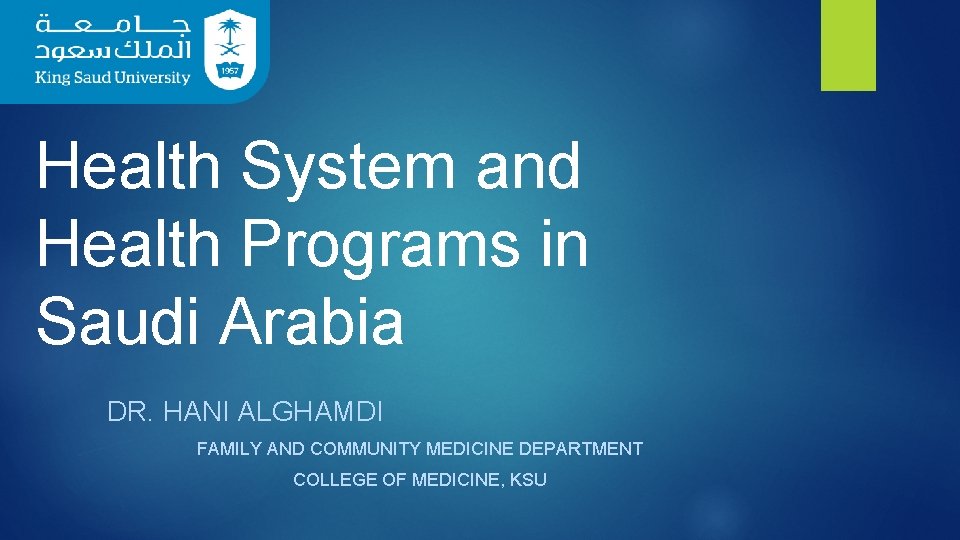 جامعة
الملك سعود
King Saud University
1957

Health System and Health Programs in Saudi Arabia

DR. HANI ALGHAMDI

FAMILY AND COMMUNITY MEDICINE DEPARTMENT

COLLEGE OF MEDICINE, KSU